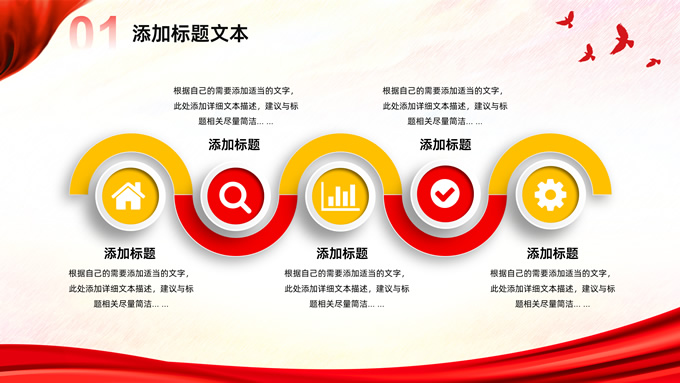 01 添加标题文本

根据自己的需要添加适当的文字，此处添加详细文本描述，建议与标题相关尽量简洁... ...

添加标题

根据自己的需要添加适当的文字，此处添加详细文本描述，建议与标题相关尽量简洁... ...

添加标题

添加标题

根据自己的需要添加适当的文字，此处添加详细文本描述，建议与标题相关尽量简洁... ...

添加标题

根据自己的需要添加适当的文字，此处添加详细文本描述，建议与标题相关尽量简洁... ...

添加标题

根据自己的需要添加适当的文字，此处添加详细文本描述，建议与标题相关尽量简洁... ...